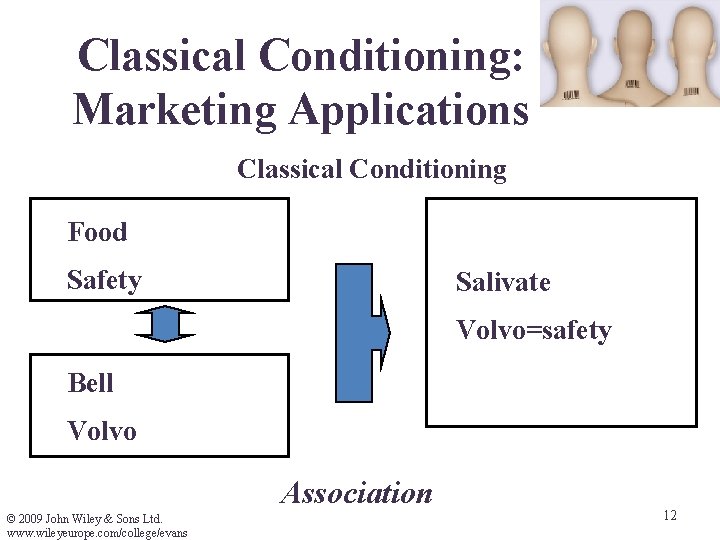 Classical Conditioning: Marketing Applications

Classical Conditioning

Food

Safety

Bell

Volvo

Salivate

Volvo=safety

Association

© 2009 John Wiley & Sons Ltd.
www.wileyeurope.com/college/evans

12